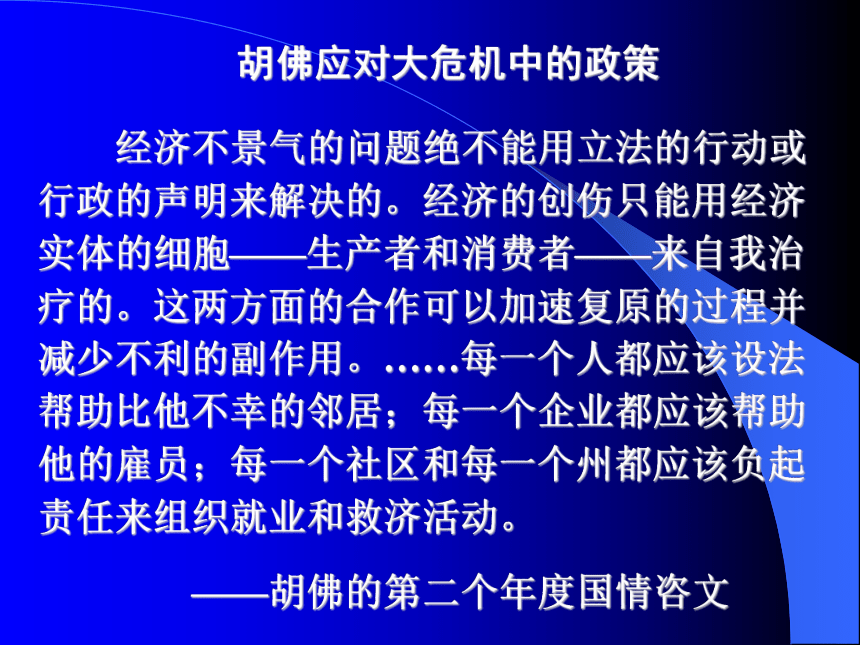 胡佛应对大危机中的政策

经济不景气的问题绝不能用立法的行动或行政的声明来解决的。经济的创伤只能用经济实体的细胞——生产者和消费者——来自我治疗的。这两方面的合作可以加速复原的过程并减少不利的副作用。……每一个人都应该设法帮助比他不幸的邻居；每一个企业都应该帮助他的雇员；每一个社区和每一个州都应该负起责任来组织就业和救济活动。

——胡佛的第二个年度国情咨文